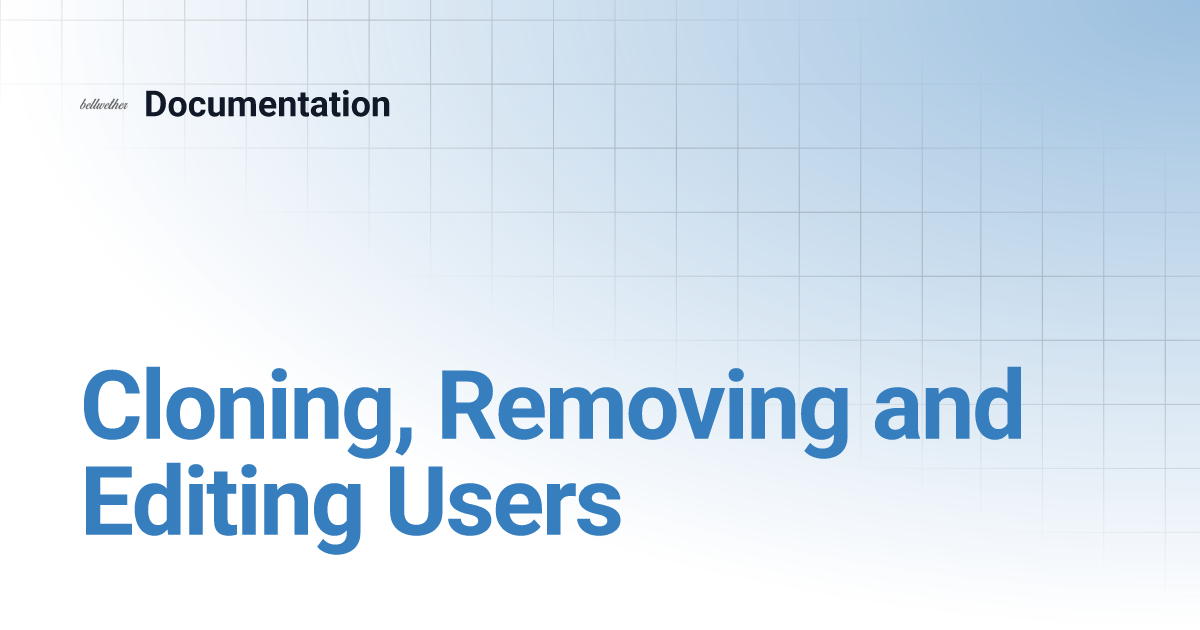 bellwether Documentation

Cloning, Removing and Editing Users